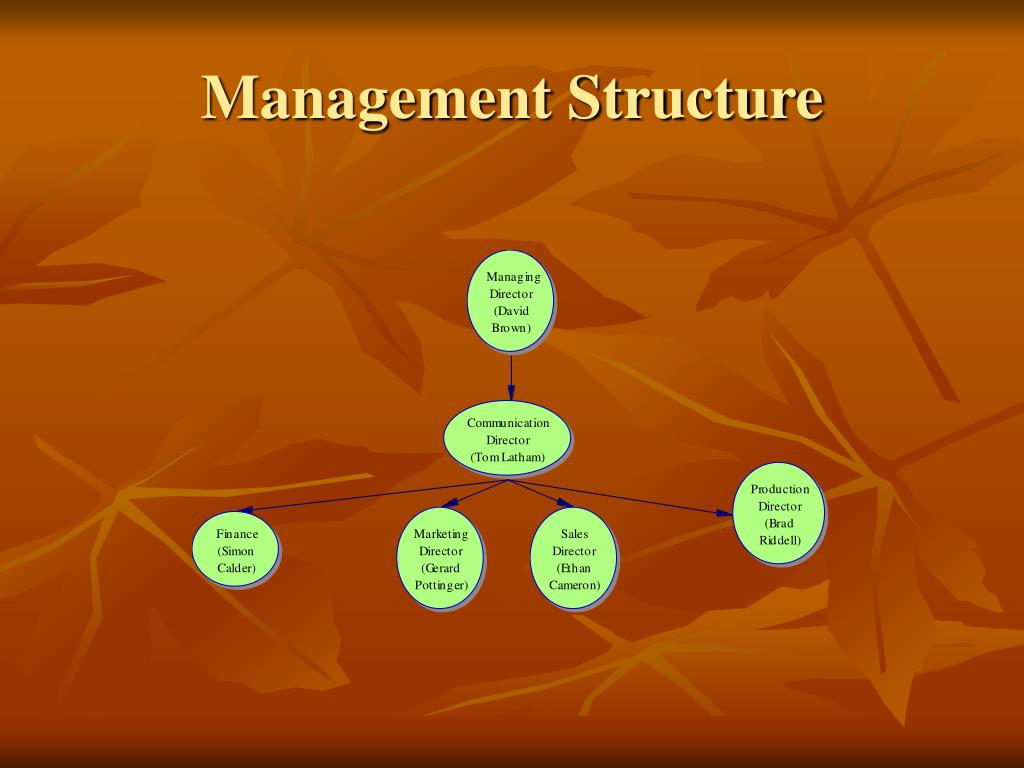 Management Structure

Managing Director (David Brown)

Communication Director (Tom Latham)

Finance (Simon Calder)

Marketing Director (Gerard Pottinger)

Sales Director (Ethan Cameron)

Production Director (Brad Riddell)